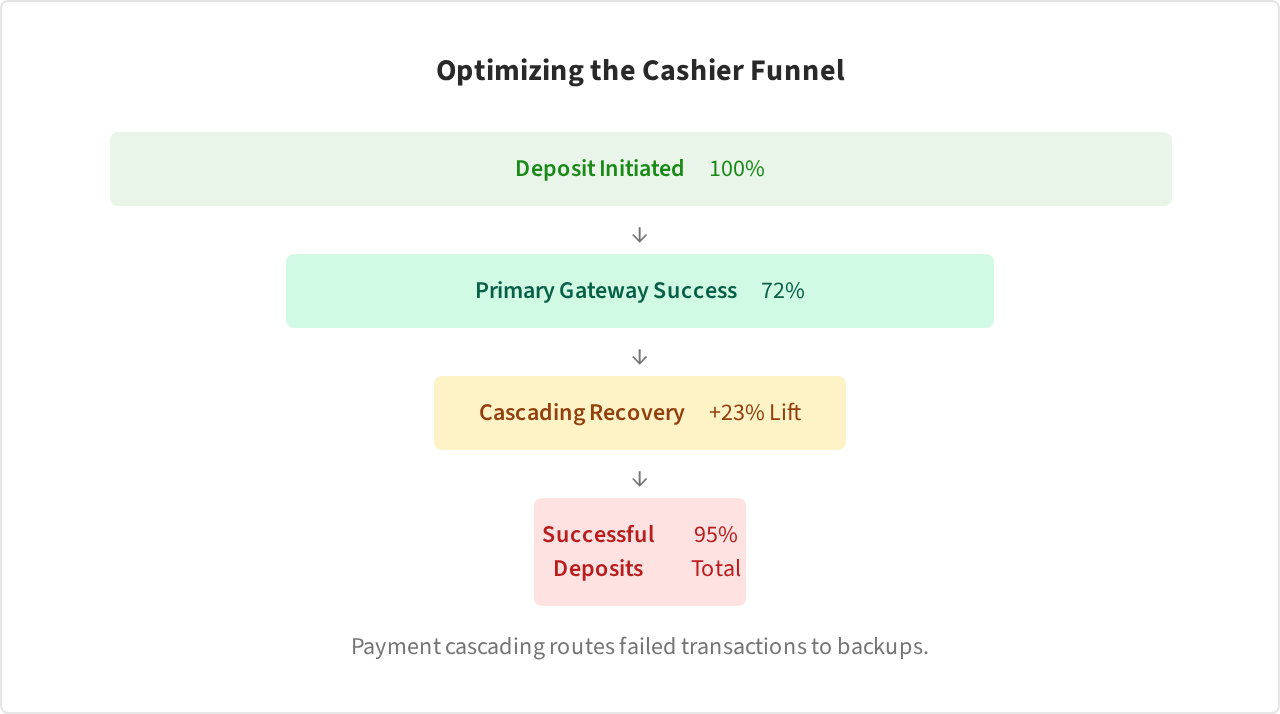 Optimizing the Cashier Funnel

Deposit Initiated 100%

↓

Primary Gateway Success 72%

↓

Cascading Recovery +23% Lift

↓

Successful Deposits 95% Total

Payment cascading routes failed transactions to backups.